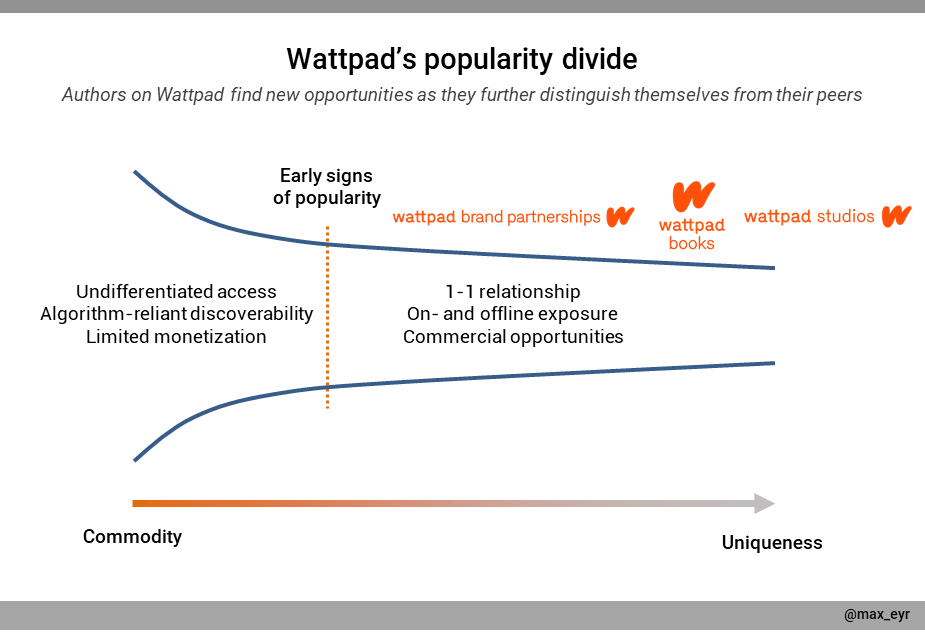 Wattpad's popularity divide

Authors on Wattpad find new opportunities as they further distinguish themselves from their peers

Early signs of popularity

wattpad brand partnerships

wattpad books

wattpad studios

Undifferentiated access
Algorithm-reliant discoverability
Limited monetization

1-1 relationship
On- and offline exposure
Commercial opportunities

Commodity

Uniqueness

@max_eyr